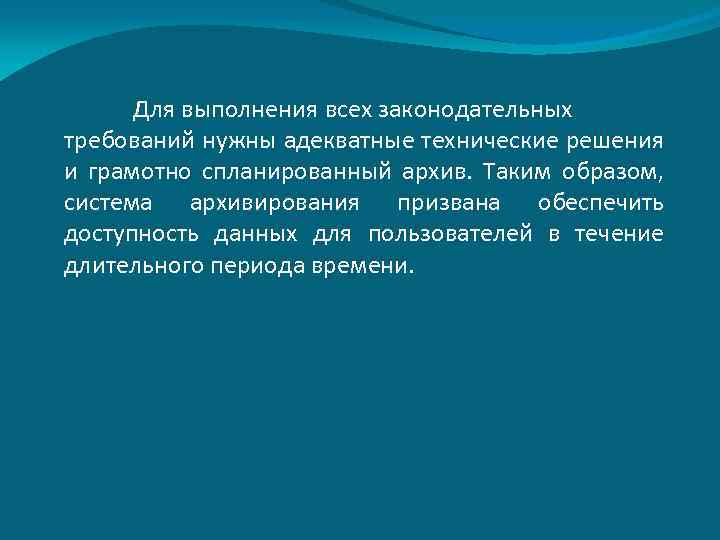 Для выполнения всех законодательных требований нужны адекватные технические решения и грамотно спланированный архив. Таким образом, система архивирования призвана обеспечить доступность данных для пользователей в течение длительного периода времени.